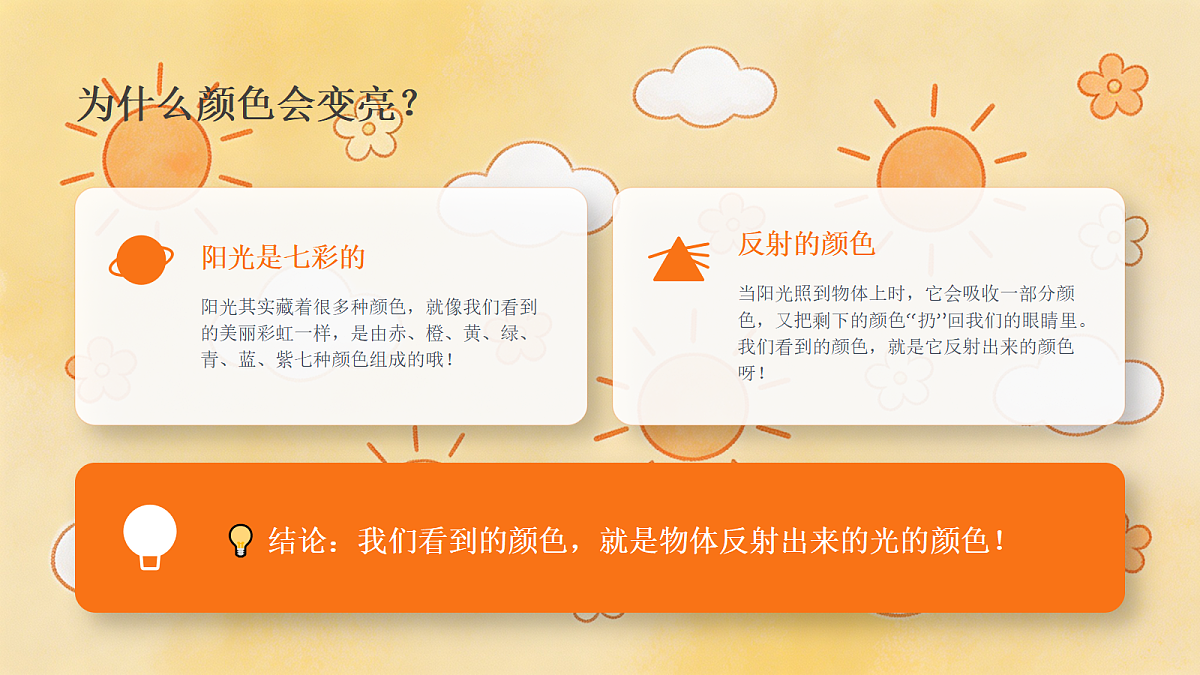 为什么颜色会变亮？

阳光是七彩的

阳光其实藏着很多种颜色，就像我们看到的美丽彩虹一样，是由赤、橙、黄、绿、青、蓝、紫七种颜色组成的哦！

反射的颜色

当阳光照到物体上时，它会吸收一部分颜色，又把剩下的颜色“扔”回我们的眼睛里。我们看到的颜色，就是它反射出来的颜色呀！

💡 结论：我们看到的颜色，就是物体反射出来的光的颜色！